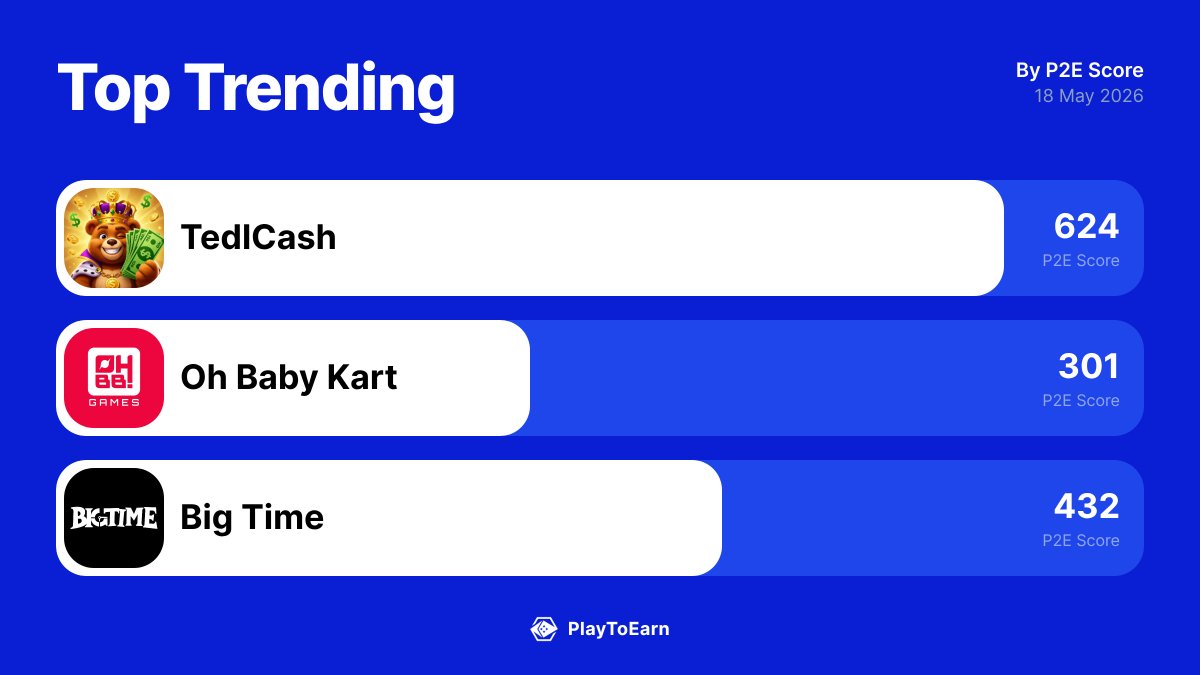 Top Trending

By P2E Score
18 May 2026

TedICash
624
P2E Score

OH BB! GAMES
Oh Baby Kart
301
P2E Score

BIG TIME
Big Time
432
P2E Score

PlayToEarn